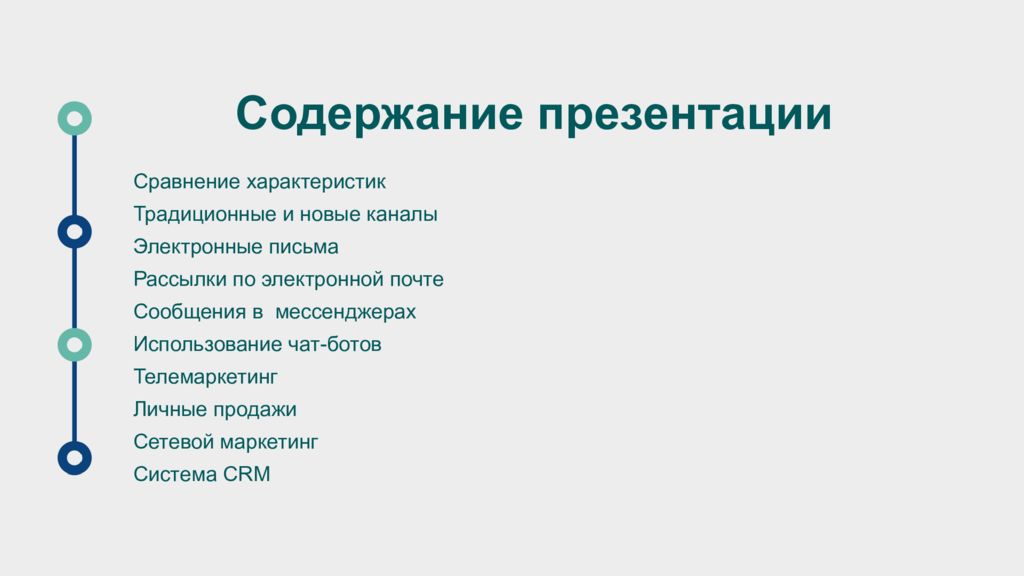 Содержание презентации

Сравнение характеристик
Традиционные и новые каналы
Электронные письма
Рассылки по электронной почте
Сообщения в  мессенджерах
Использование чат-ботов
Телемаркетинг
Личные продажи
Сетевой маркетинг
Система CRM